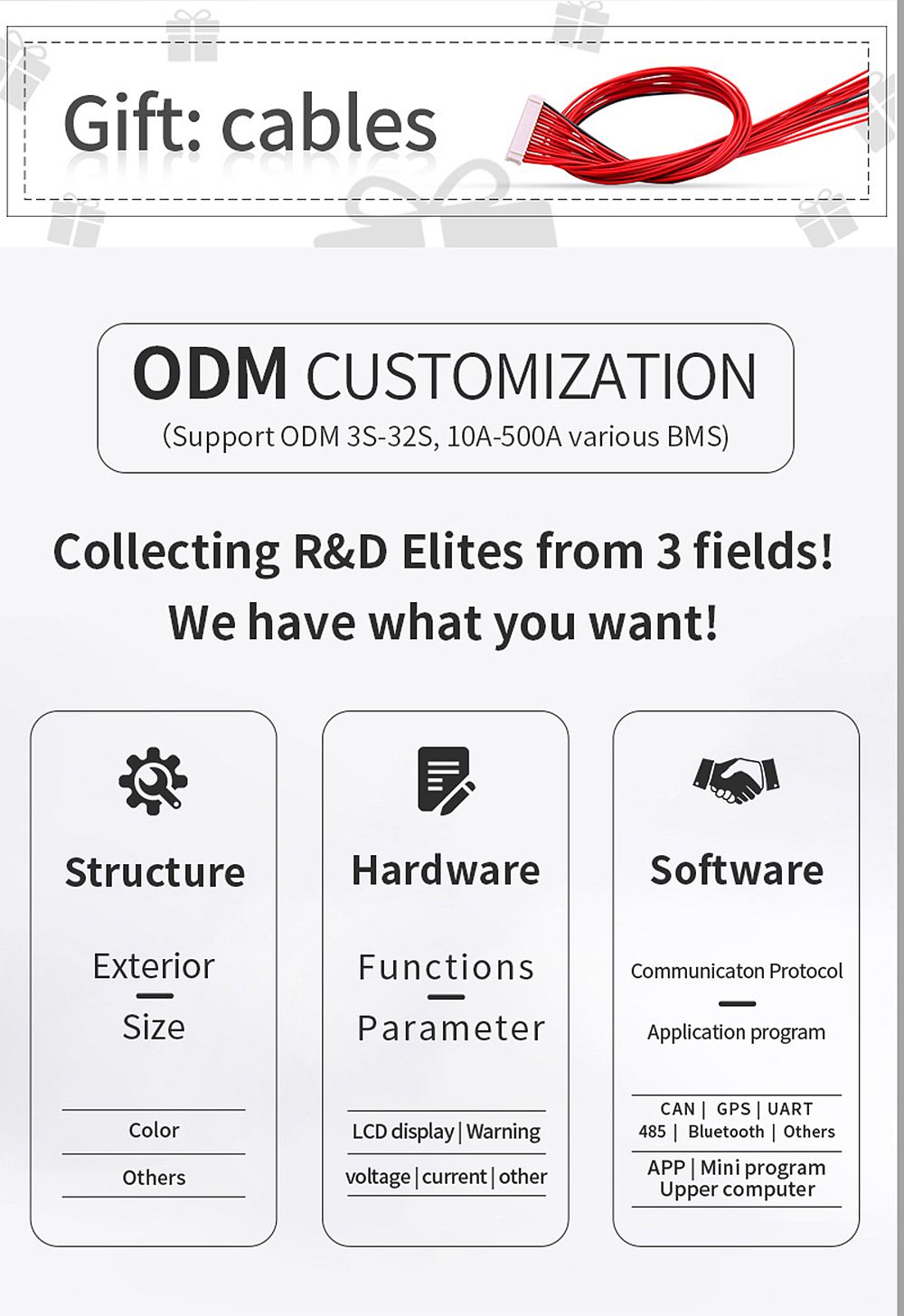 Gift: cables

ODM CUSTOMIZATION
(Support ODM 3S-32S, 10A-500A various BMS)

Collecting R&D Elites from 3 fields!
We have what you want!

Structure

Exterior
Size

Color
Others

Hardware

Functions
Parameter

LCD display | Warning
voltage | current | other

Software

Communicaton Protocol
Application program

CAN | GPS | UART
485 | Bluetooth | Others
APP | Mini program
Upper computer